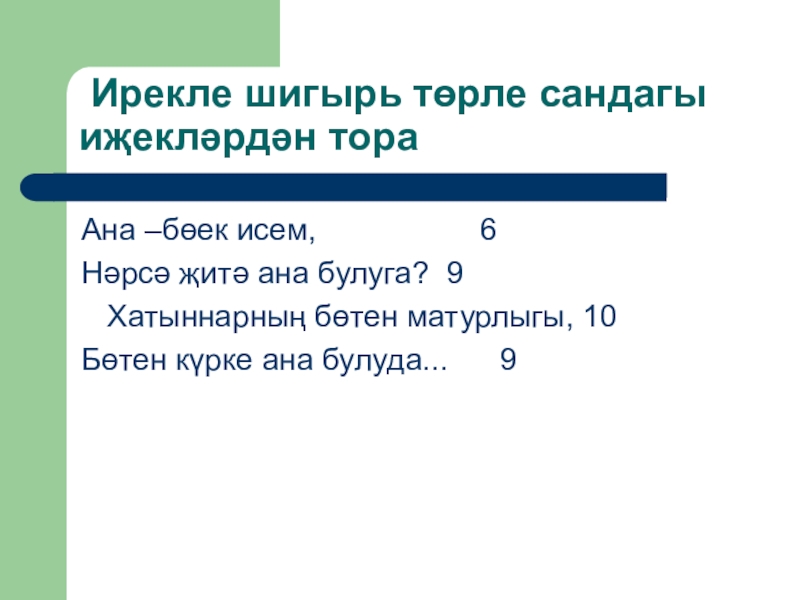 Ирекле шигырь төрле сандагы иҗекләрдән тора

Ана –бөек исем, 6

Нәрсә җитә ана булуга? 9

Хатыннарның бөтен матурлыгы, 10

Бөтен күрке ана булуда... 9